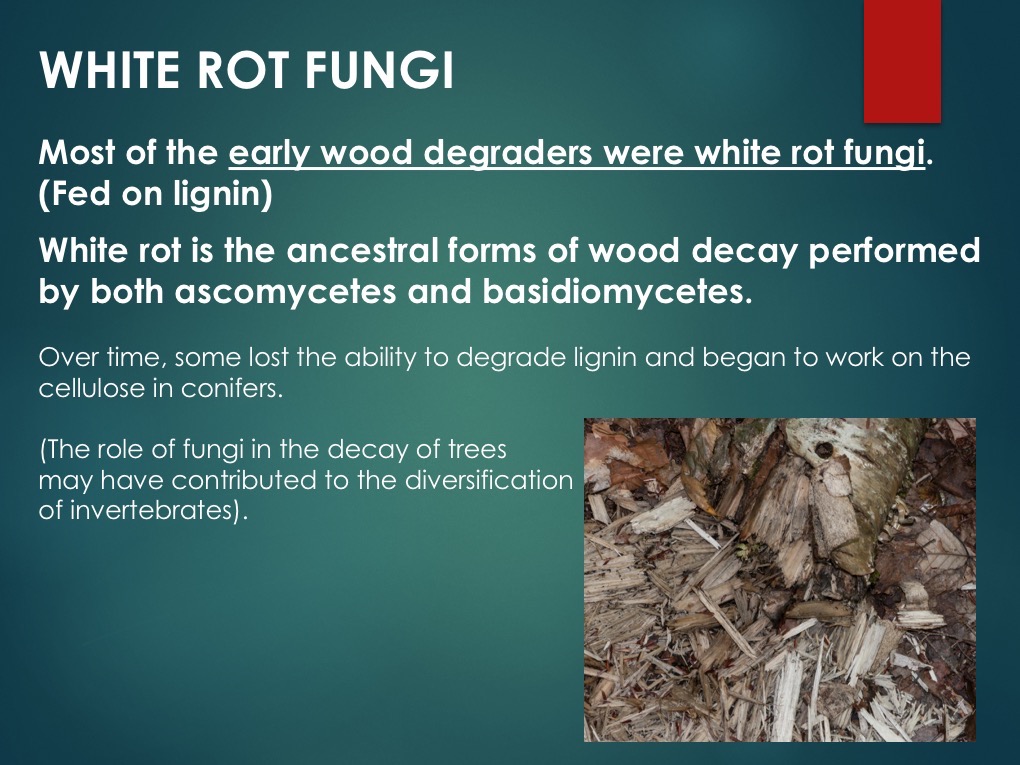 WHITE ROT FUNGI

Most of the early wood degraders were white rot fungi. (Fed on lignin)

White rot is the ancestral forms of wood decay performed by both ascomycetes and basidiomycetes.

Over time, some lost the ability to degrade lignin and began to work on the cellulose in conifers.

(The role of fungi in the decay of trees may have contributed to the diversification of invertebrates).